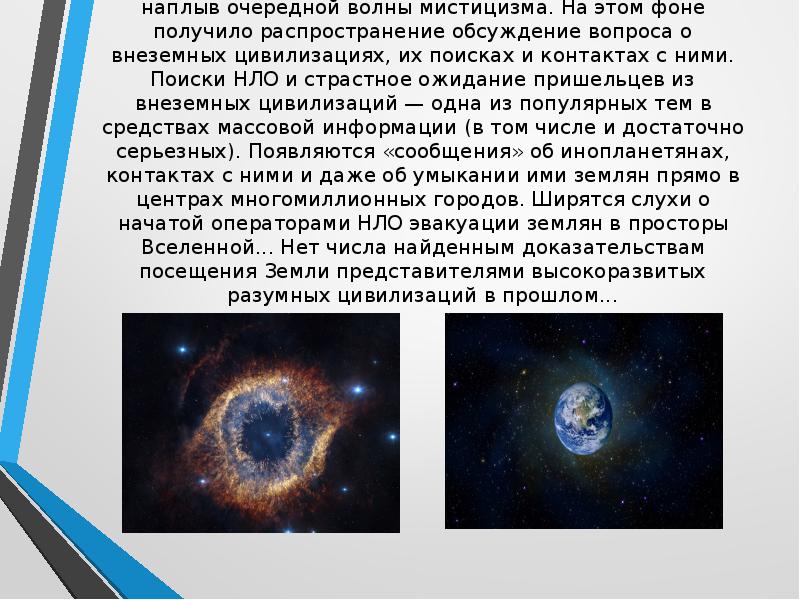 наплыв очередной волны мистицизма. На этом фоне получило распространение обсуждение вопроса о внеземных цивилизациях, их поисках и контактах с ними. Поиски НЛО и страстное ожидание пришельцев из внеземных цивилизаций — одна из популярных тем в средствах массовой информации (в том числе и достаточно серьезных). Появляются «сообщения» об инопланетянах, контактах с ними и даже об умыкании ими землян прямо в центрах многомиллионных городов. Ширятся слухи о начатой операторами НЛО эвакуации землян в просторы Вселенной... Нет числа найденным доказательствам посещения Земли представителями высокоразвитых разумных цивилизаций в прошлом...